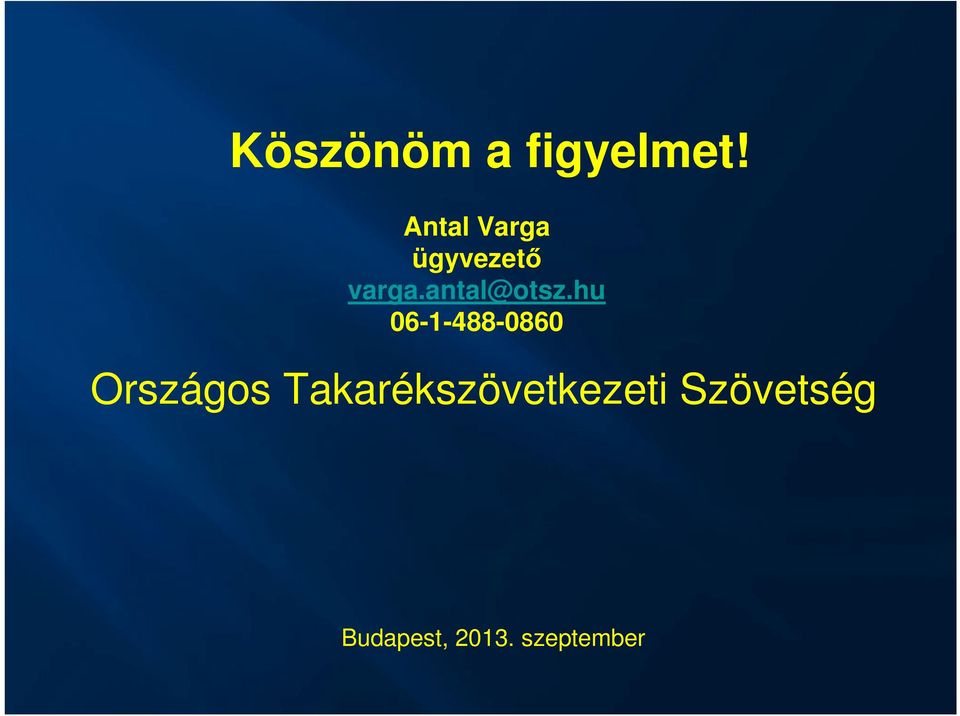 Köszönöm a figyelmet!

Antal Varga
ügyvezető
varga.antal@otsz.hu
06-1-488-0860

Országos Takarékszövetkezeti Szövetség

Budapest, 2013. szeptember